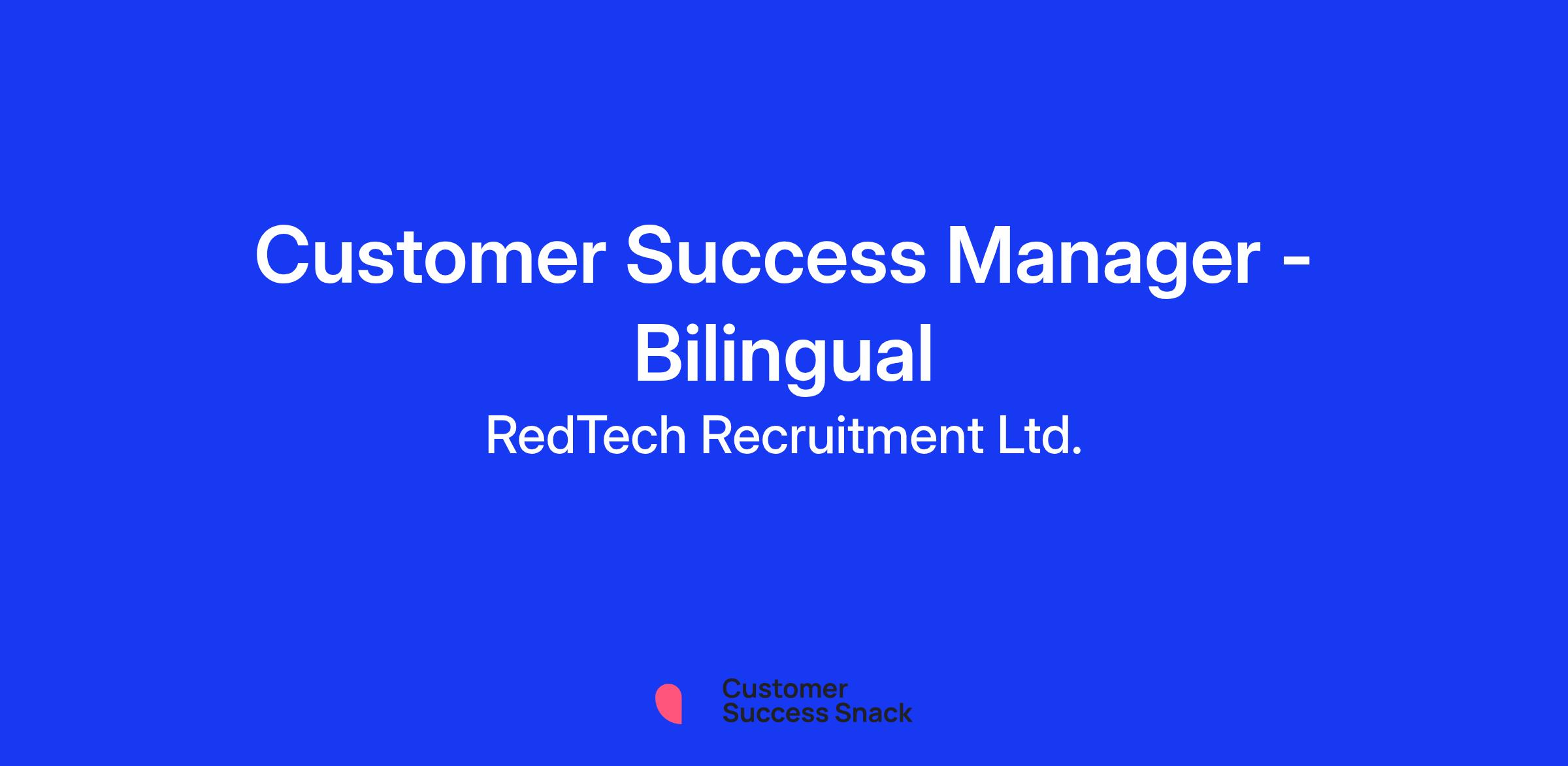 Customer Success Manager - Bilingual

RedTech Recruitment Ltd.

Customer
Success Snack